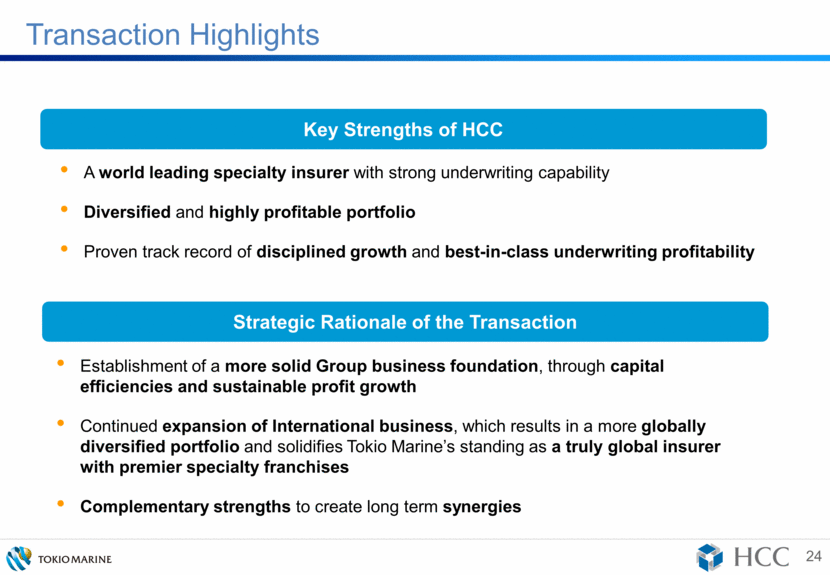 Transaction Highlights

Key Strengths of HCC

• A world leading specialty insurer with strong underwriting capability

• Diversified and highly profitable portfolio

• Proven track record of disciplined growth and best-in-class underwriting profitability

Strategic Rationale of the Transaction

• Establishment of a more solid Group business foundation, through capital efficiencies and sustainable profit growth

• Continued expansion of International business, which results in a more globally diversified portfolio and solidifies Tokio Marine's standing as a truly global insurer with premier specialty franchises

• Complementary strengths to create long term synergies

TOKIO MARINE

HCC

24